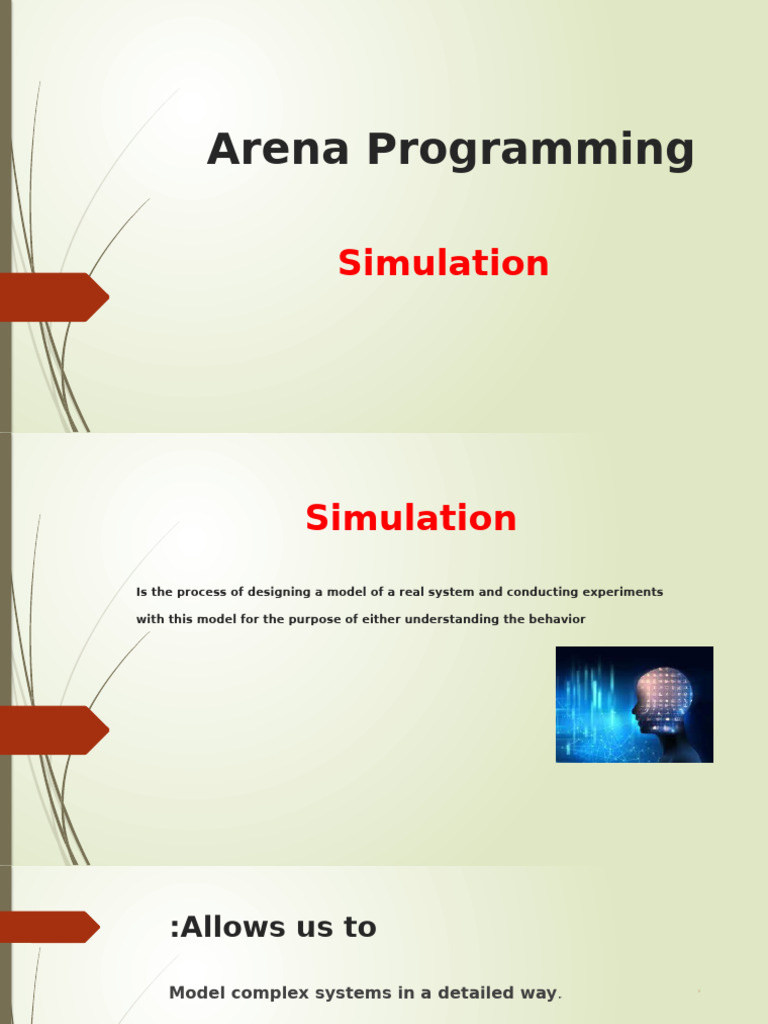 Arena Programming

Simulation

Simulation

Is the process of designing a model of a real system and conducting experiments with this model for the purpose of either understanding the behavior

:Allows us to

Model complex systems in a detailed way.